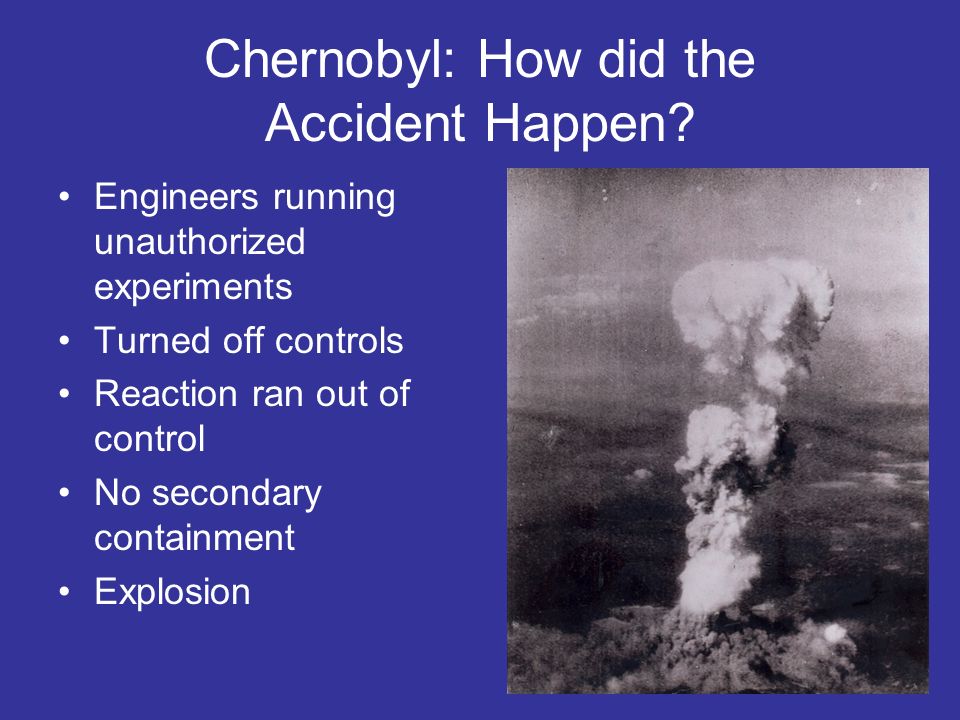 Chernobyl: How did the Accident Happen?

• Engineers running unauthorized experiments
• Turned off controls
• Reaction ran out of control
• No secondary containment
• Explosion